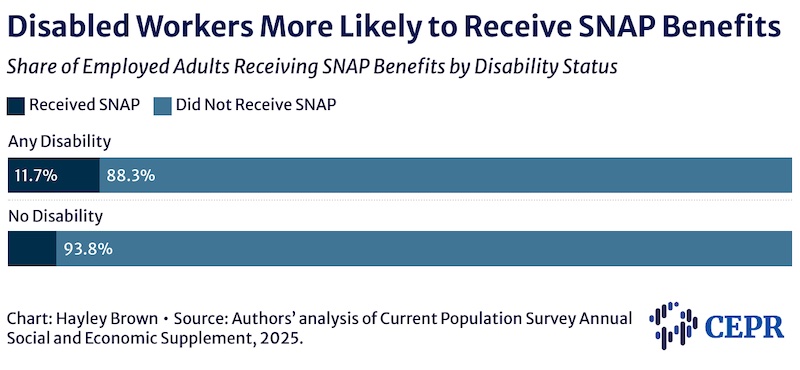 Disabled Workers More Likely to Receive SNAP Benefits

Share of Employed Adults Receiving SNAP Benefits by Disability Status

Received SNAP Did Not Receive SNAP

Any Disability

11.7% 88.3%

No Disability

93.8%

Chart: Hayley Brown • Source: Authors' analysis of Current Population Survey Annual Social and Economic Supplement, 2025.

CEPR